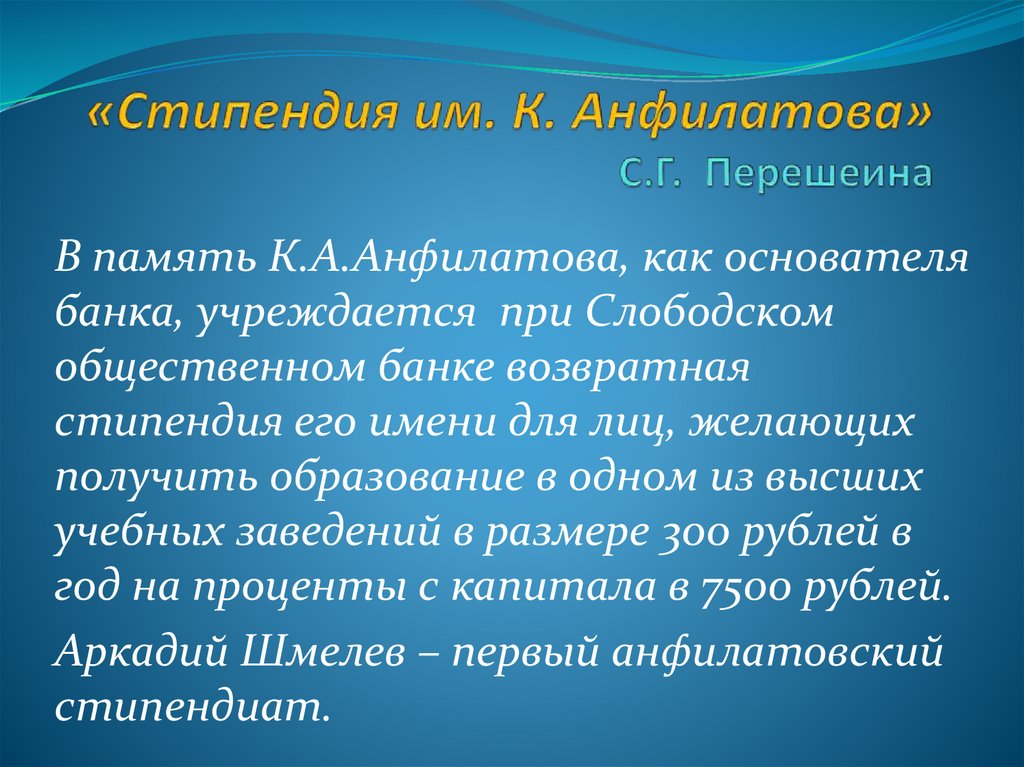 «Стипендия им. К. Анфилатова»
С.Г. Перешеина

В память К.А.Анфилатова, как основателя банка, учреждается при Слободском общественном банке возвратная стипендия его имени для лиц, желающих получить образование в одном из высших учебных заведений в размере 300 рублей в год на проценты с капитала в 7500 рублей.

Аркадий Шмелев – первый анфилатовский стипендиат.